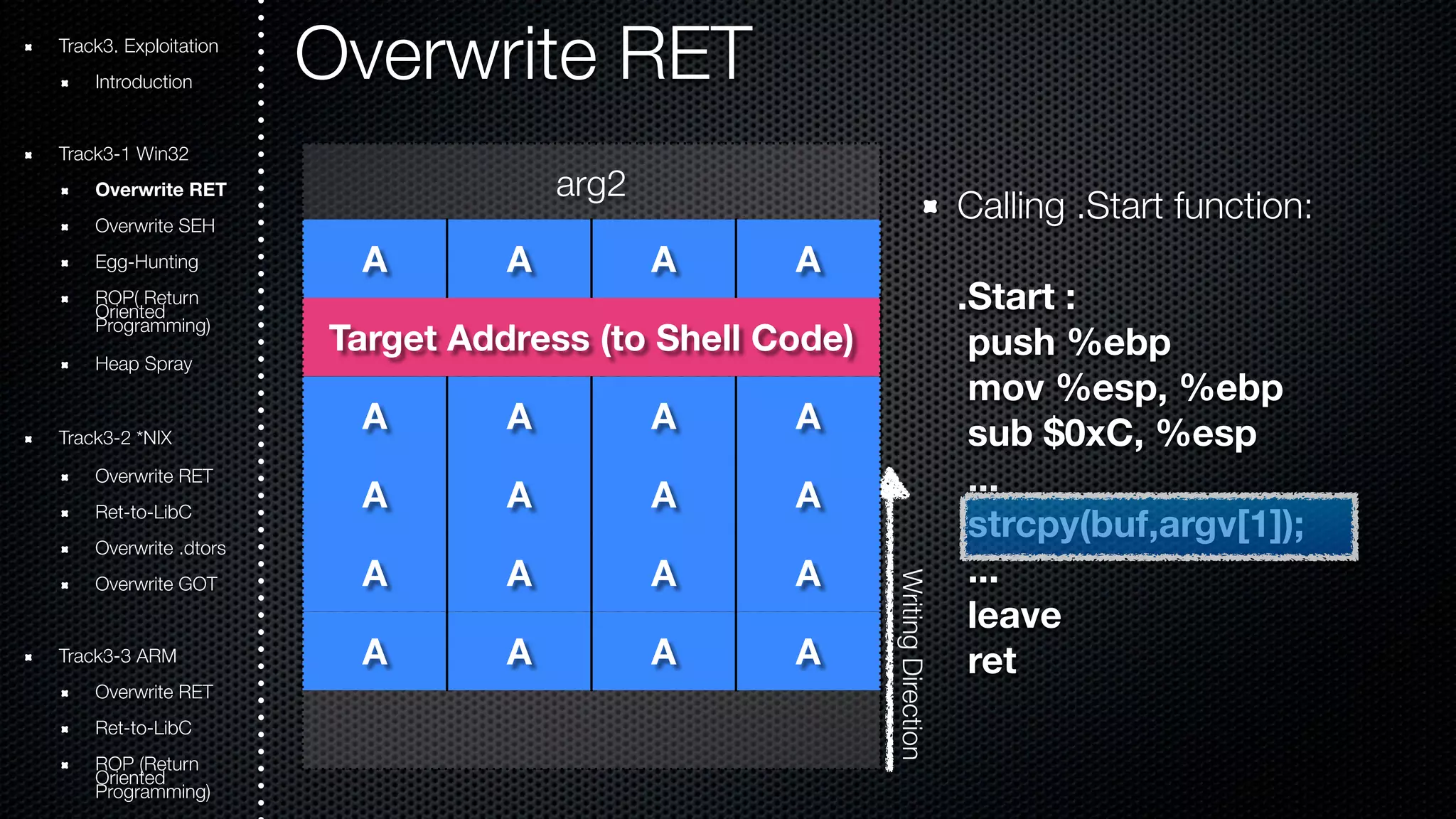 Track3. Exploitation
Introduction

Track3-1 Win32
Overwrite RET
Overwrite SEH
Egg-Hunting
ROP( Return Oriented Programming)
Heap Spray

Track3-2 *NIX
Overwrite RET
Ret-to-LibC
Overwrite .dtors
Overwrite GOT

Track3-3 ARM
Overwrite RET
Ret-to-LibC
ROP (Return Oriented Programming)

Overwrite RET

arg2

| A | A | A | A |
|---|---|---|---|
| Target Address (to Shell Code) | | | |
| A | A | A | A |
| A | A | A | A |
| A | A | A | A |
| A | A | A | A |

Writing Direction

Calling .Start function:

.Start :
push %ebp
mov %esp, %ebp
sub $0xC, %esp
...
strcpy(buf,argv[1]);
...
leave
ret